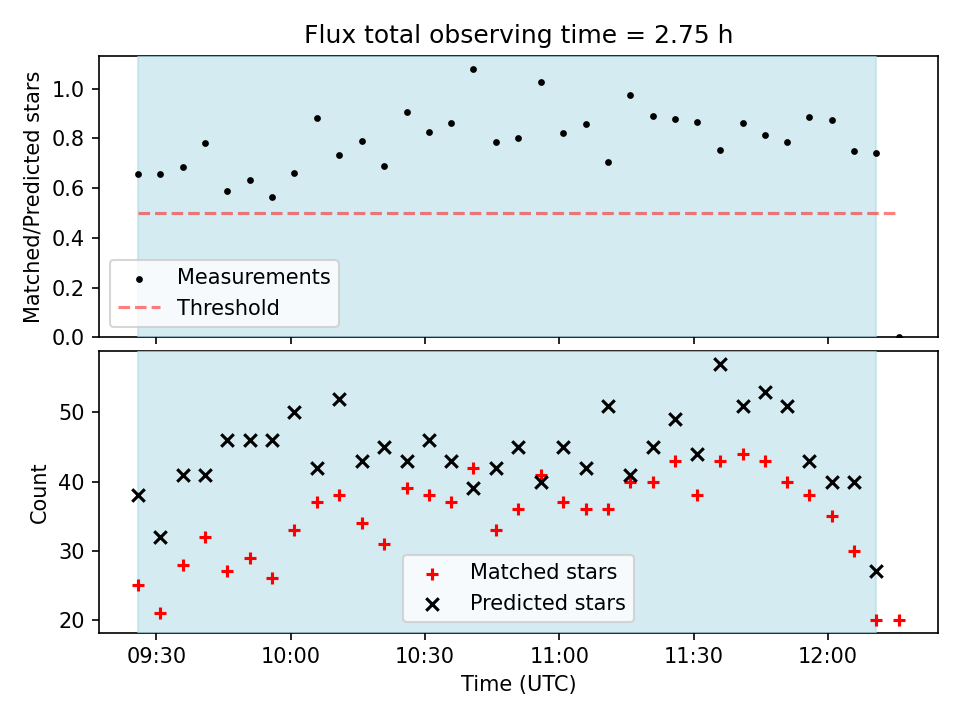 Flux total observing time = 2.75 h

Matched/Predicted stars

1.0
0.8
0.6
0.4
0.2
0.0

Measurements
Threshold

Count

50
40
30
20

Matched stars
Predicted stars

09:30
10:00
10:30
11:00
11:30
12:00

Time (UTC)